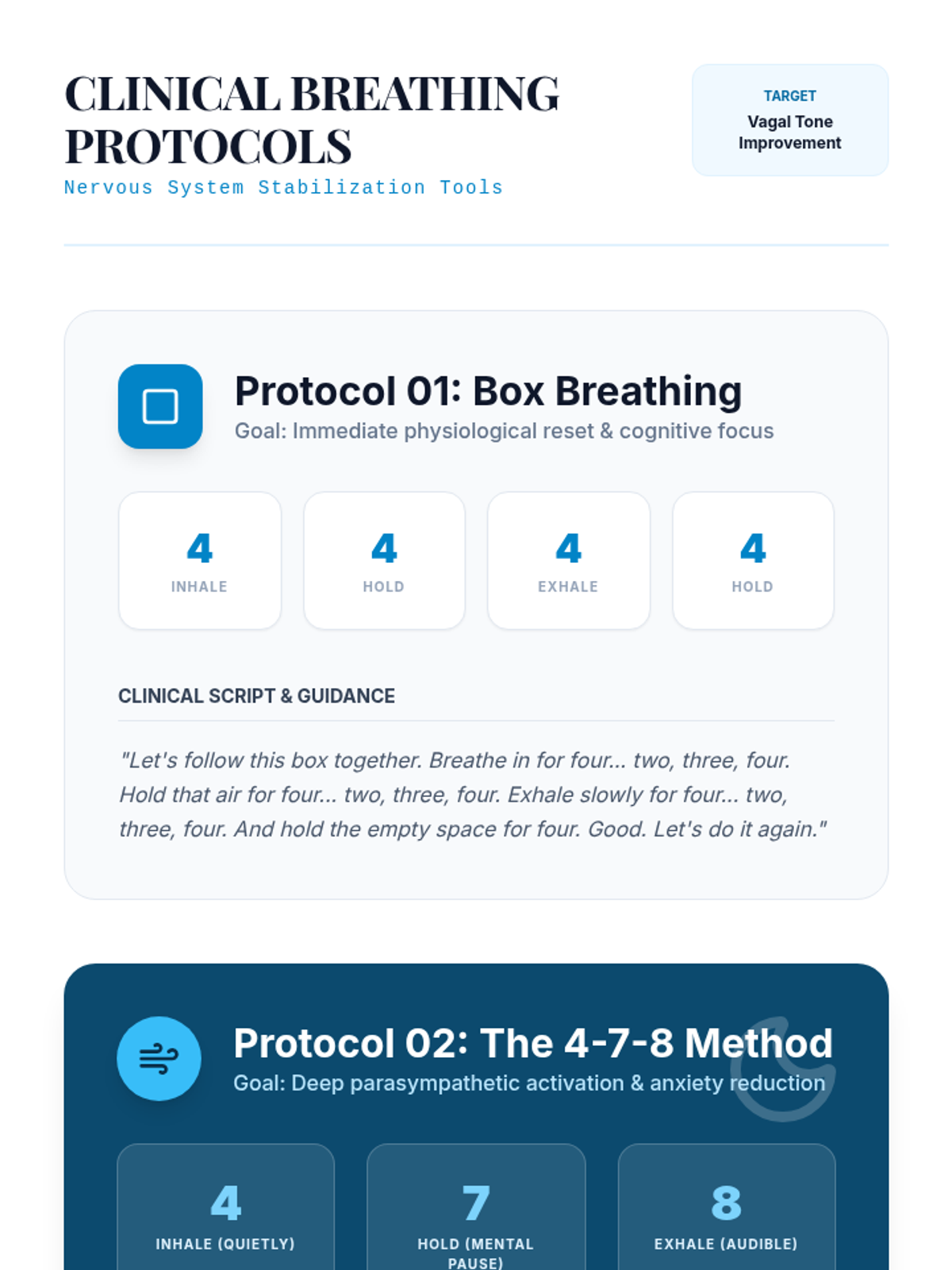 CLINICAL BREATHING PROTOCOLS

Nervous System Stabilization Tools

TARGET
Vagal Tone Improvement

Protocol 01: Box Breathing

Goal: Immediate physiological reset & cognitive focus

4
INHALE

4
HOLD

4
EXHALE

4
HOLD

CLINICAL SCRIPT & GUIDANCE

"Let's follow this box together. Breathe in for four... two, three, four. Hold that air for four... two, three, four. Exhale slowly for four... two, three, four. And hold the empty space for four. Good. Let's do it again."

Protocol 02: The 4-7-8 Method

Goal: Deep parasympathetic activation & anxiety reduction

4
INHALE (QUIETLY)

7
HOLD (MENTAL PAUSE)

8
EXHALE (AUDIBLE)